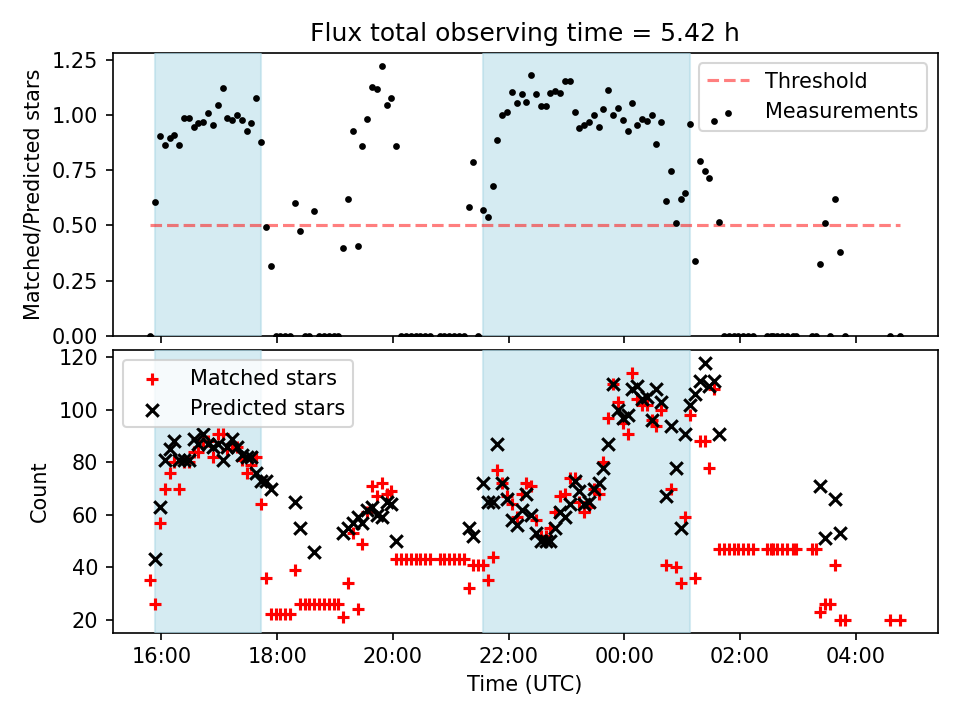 Flux total observing time = 5.42 h

Matched/Predicted stars

1.25
1.00
0.75
0.50
0.25
0.00

Threshold
Measurements

Count

120
100
80
60
40
20

Matched stars
Predicted stars

16:00
18:00
20:00
22:00
00:00
02:00
04:00

Time (UTC)